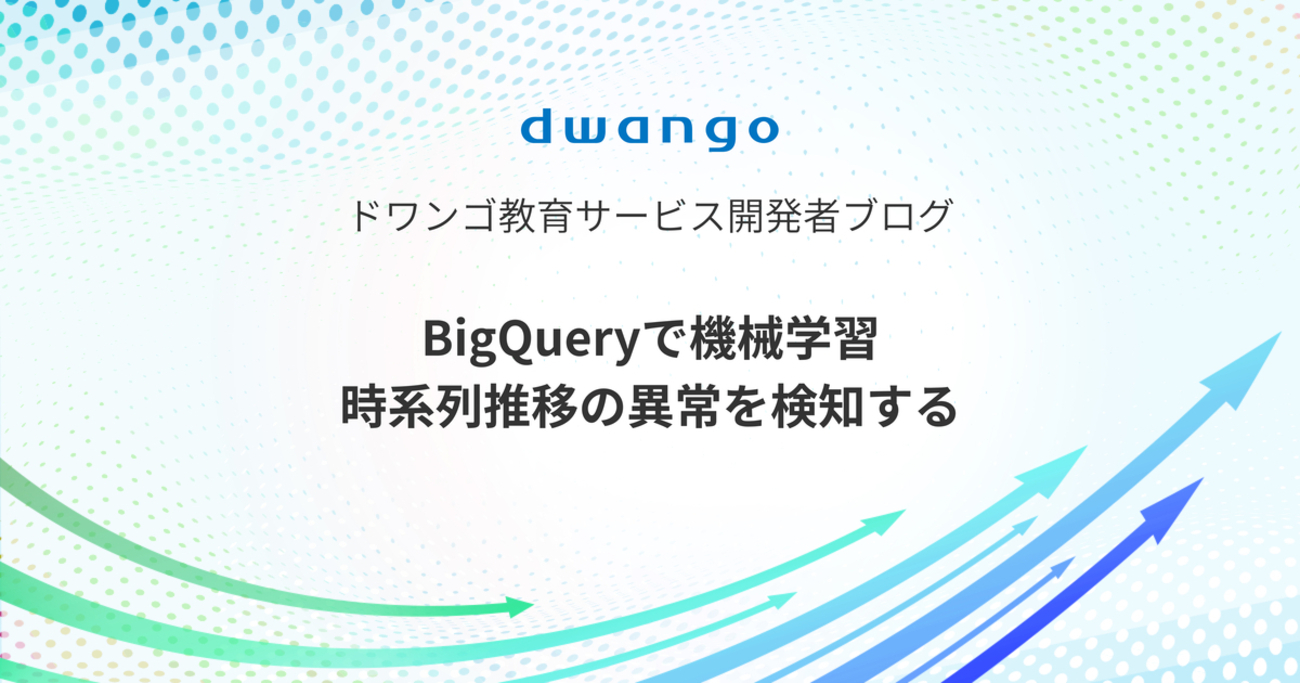 dwango

ドワンゴ教育サービス開発者ブログ

BigQueryで機械学習
時系列推移の異常を検知する